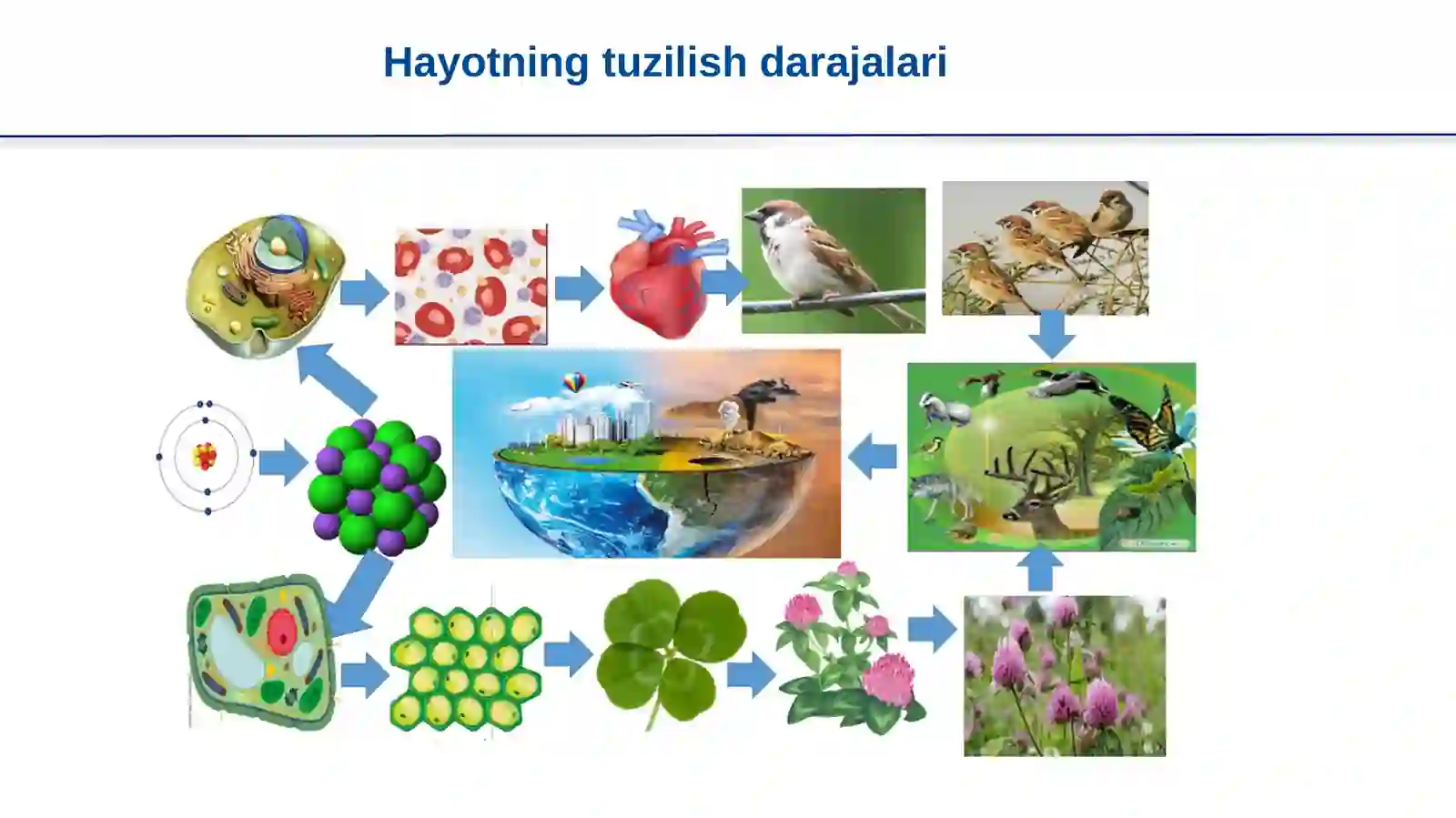 Hayotning tuzilish darajalari